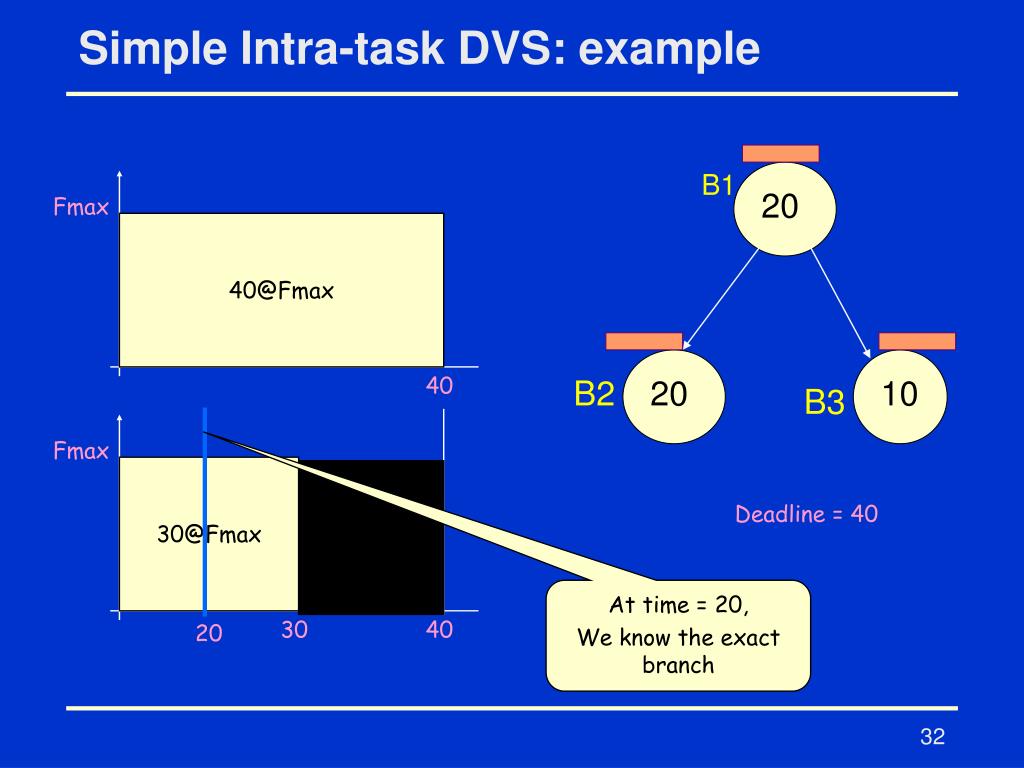 Simple Intra-task DVS: example

Fmax

40@Fmax

40

Fmax

30@Fmax

20

30

40

B1

20

B2

20

B3

10

Deadline = 40

At time = 20,
We know the exact branch

32